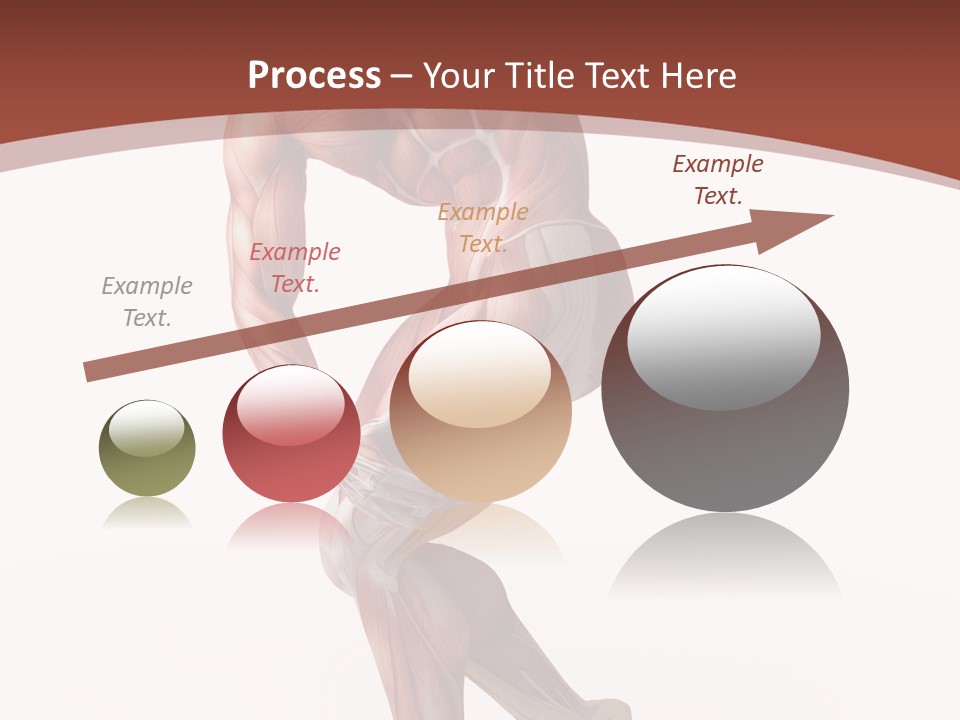 Process – Your Title Text Here

Example Text.

Example Text.

Example Text.

Example Text.